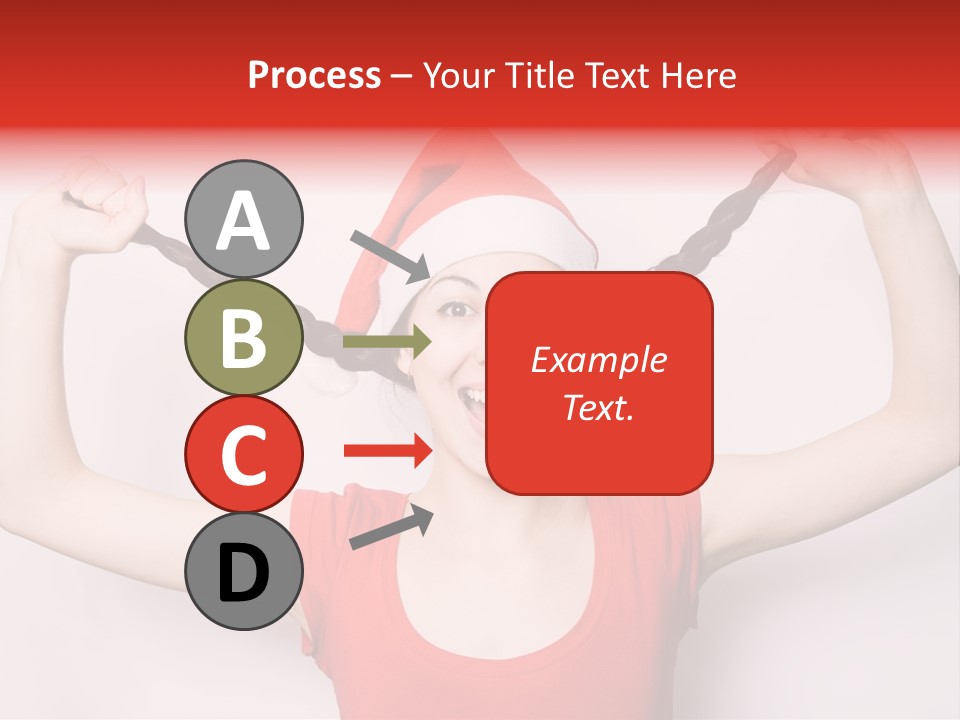 Process – Your Title Text Here

A

B

C

D

Example Text.